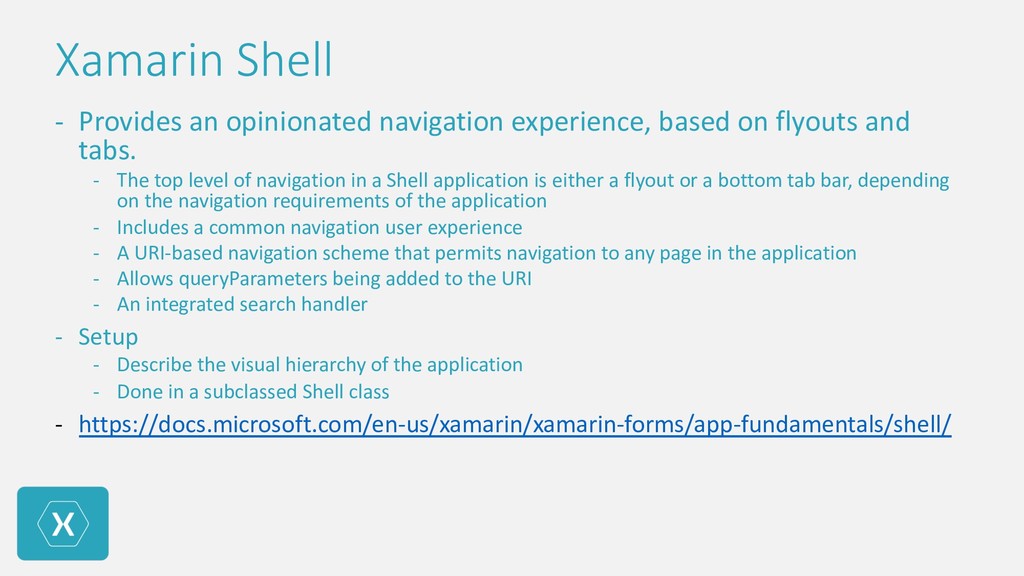 Xamarin Shell

- Provides an opinionated navigation experience, based on flyouts and tabs.
  - The top level of navigation in a Shell application is either a flyout or a bottom tab bar, depending on the navigation requirements of the application
  - Includes a common navigation user experience
  - A URI-based navigation scheme that permits navigation to any page in the application
  - Allows queryParameters being added to the URI
  - An integrated search handler
- Setup
  - Describe the visual hierarchy of the application
  - Done in a subclassed Shell class
- https://docs.microsoft.com/en-us/xamarin/xamarin-forms/app-fundamentals/shell/

X